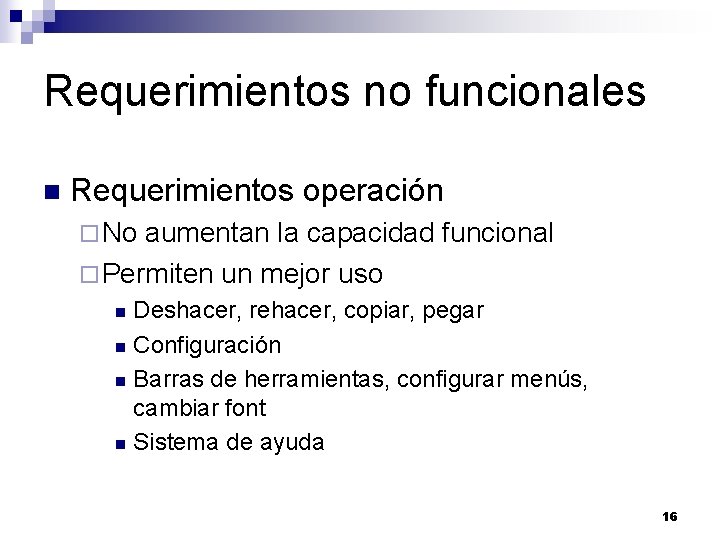 Requerimientos no funcionales

Requerimientos operación

No aumentan la capacidad funcional

Permiten un mejor uso

Deshacer, rehacer, copiar, pegar

Configuración

Barras de herramientas, configurar menús, cambiar font

Sistema de ayuda

16